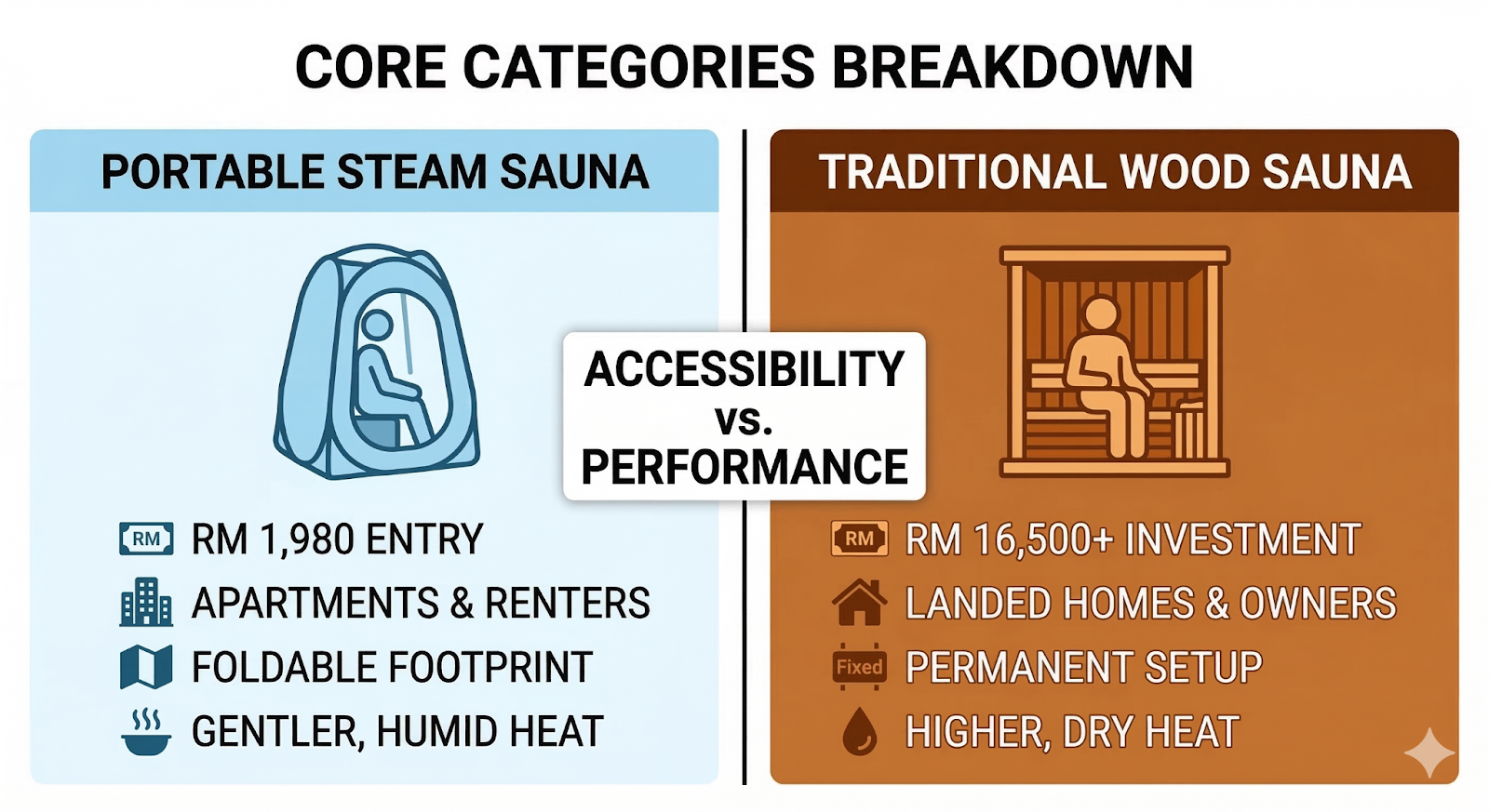 CORE CATEGORIES BREAKDOWN

PORTABLE STEAM SAUNA

RM RM 1,980 ENTRY
APARTMENTS & RENTERS
FOLDABLE FOOTPRINT
GENTLER, HUMID HEAT

ACCESSIBILITY
vs.
PERFORMANCE

TRADITIONAL WOOD SAUNA

RM RM 16,500+ INVESTMENT
LANDED HOMES & OWNERS
Fixed PERMANENT SETUP
HIGHER, DRY HEAT